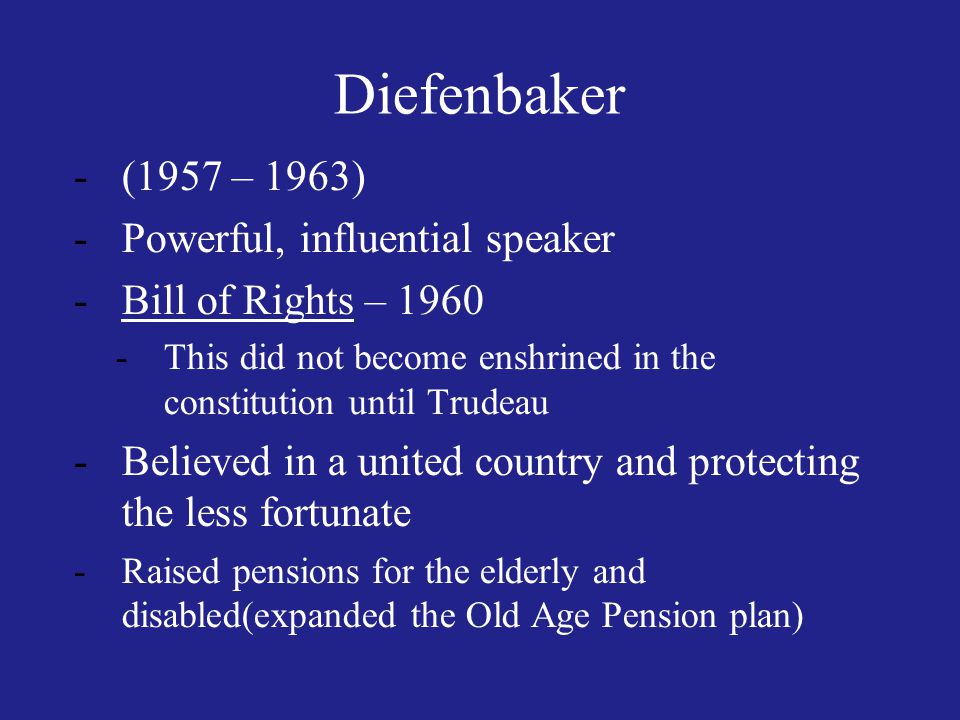 Diefenbaker

- (1957 – 1963)
- Powerful, influential speaker
- Bill of Rights – 1960
  - This did not become enshrined in the constitution until Trudeau
- Believed in a united country and protecting the less fortunate
- Raised pensions for the elderly and disabled(expanded the Old Age Pension plan)